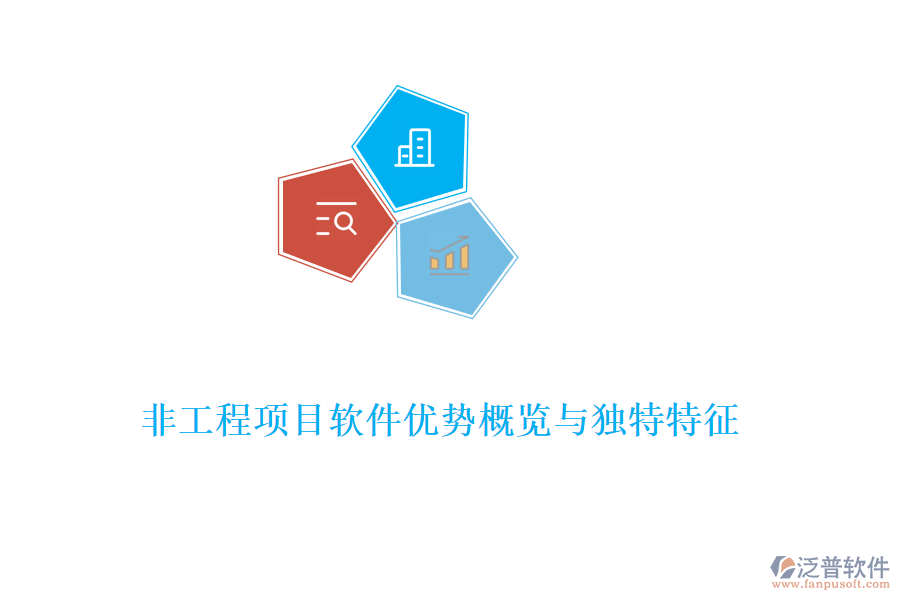 非工程项目软件优势概览与独特特征

泛普软件
www.fanpusoft.com